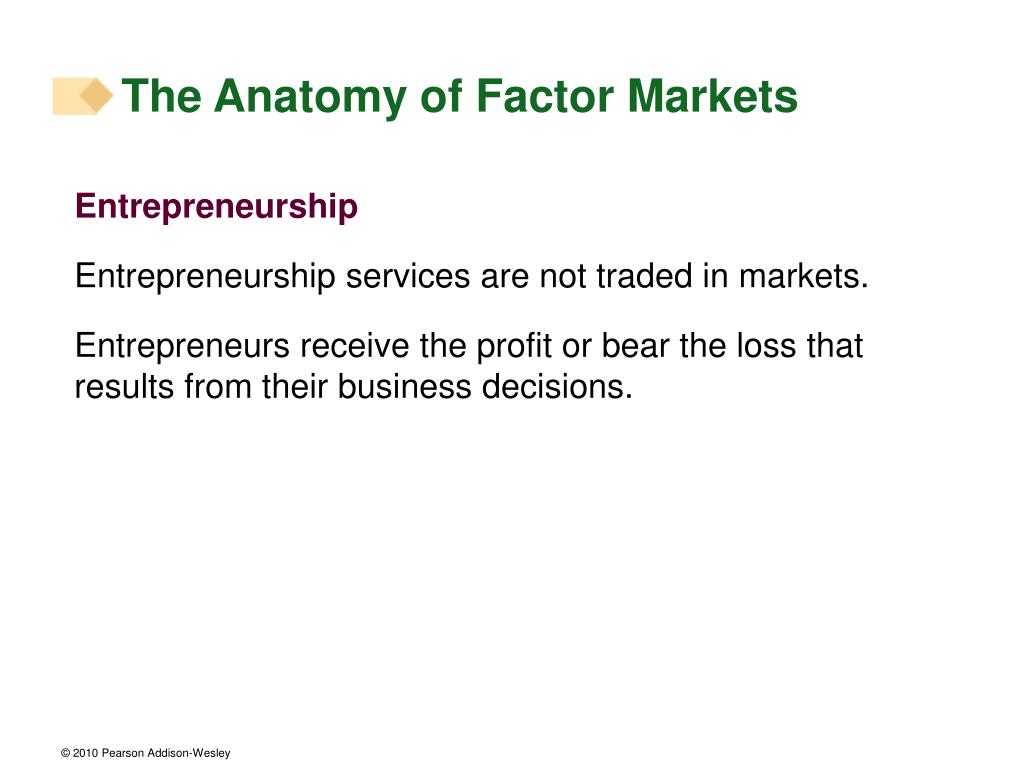 The Anatomy of Factor Markets

Entrepreneurship

Entrepreneurship services are not traded in markets.

Entrepreneurs receive the profit or bear the loss that results from their business decisions.

© 2010 Pearson Addison-Wesley